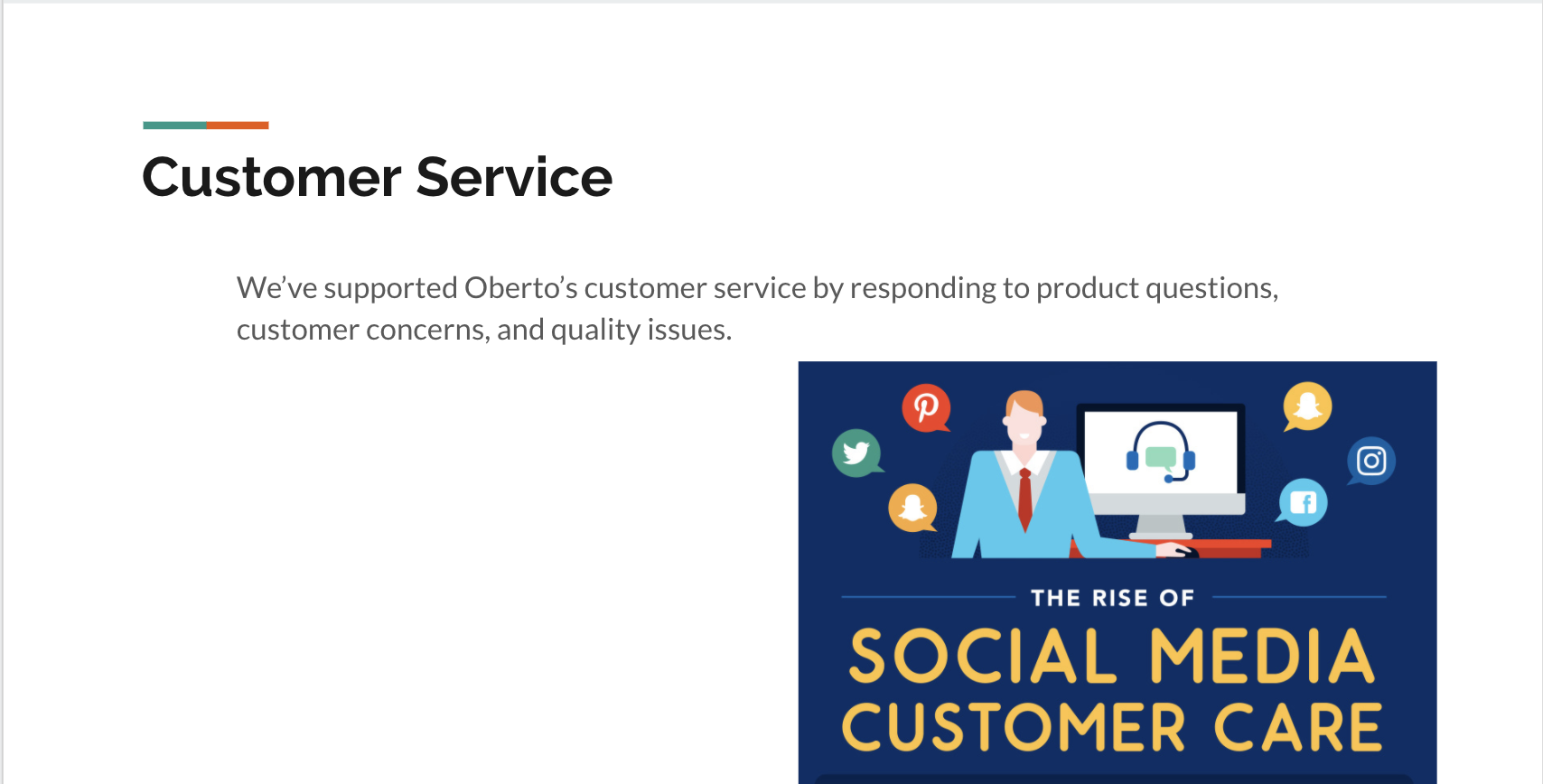 Customer Service

We've supported Oberto's customer service by responding to product questions, customer concerns, and quality issues.

THE RISE OF

SOCIAL MEDIA CUSTOMER CARE